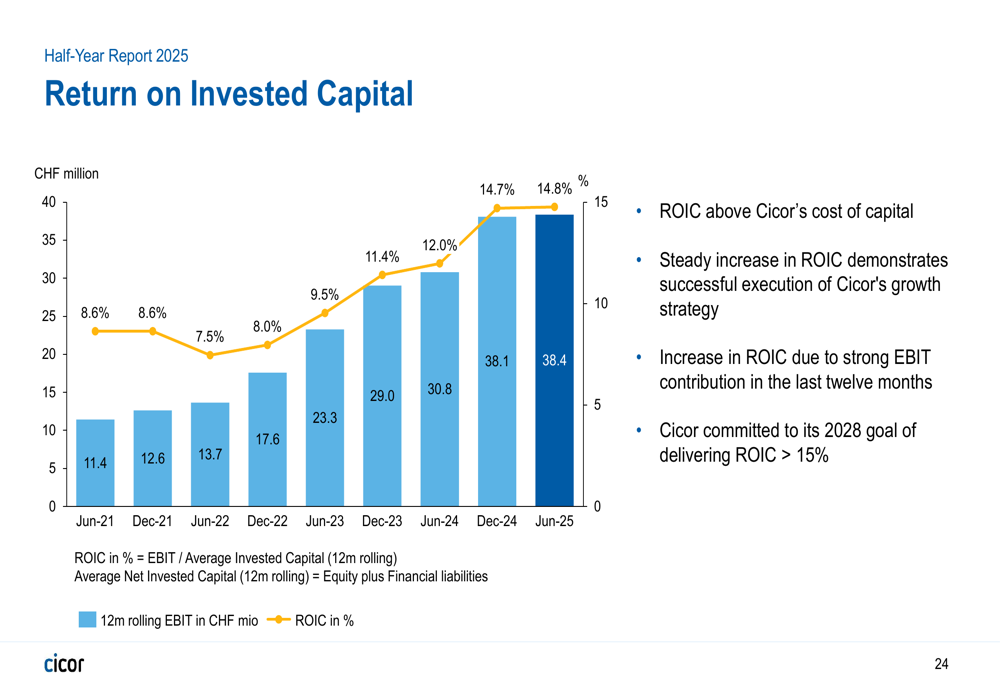 Half-Year Report 2025

Return on Invested Capital

CHF million

%

40
35
30
25
20
15
10
5
0

15
10
5
0

8.6% 8.6% 7.5% 8.0% 9.5% 11.4% 12.0% 14.7% 14.8%

11.4 12.6 13.7 17.6 23.3 29.0 30.8 38.1 38.4

Jun-21 Dec-21 Jun-22 Dec-22 Jun-23 Dec-23 Jun-24 Dec-24 Jun-25

ROIC in % = EBIT / Average Invested Capital (12m rolling)
Average Net Invested Capital (12m rolling) = Equity plus Financial liabilities

12m rolling EBIT in CHF mio   ROIC in %

• ROIC above Cicor's cost of capital

• Steady increase in ROIC demonstrates successful execution of Cicor's growth strategy

• Increase in ROIC due to strong EBIT contribution in the last twelve months

• Cicor committed to its 2028 goal of delivering ROIC > 15%

cicor

24